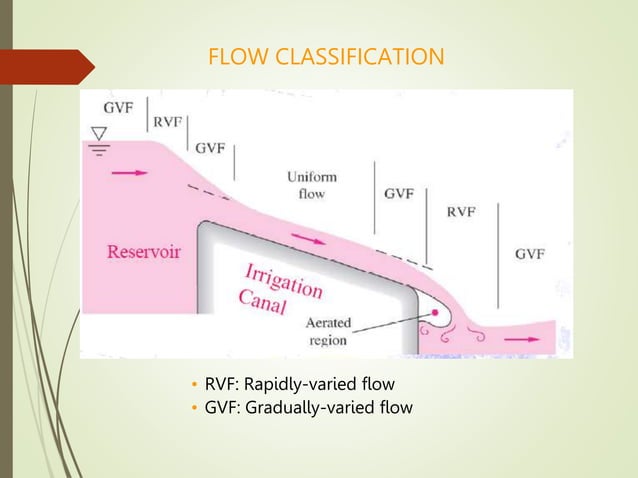 FLOW CLASSIFICATION

GVF
RVF
GVF
Uniform flow
GVF
RVF
GVF
Reservoir
Irrigation Canal
Aerated region

• RVF: Rapidly-varied flow
• GVF: Gradually-varied flow